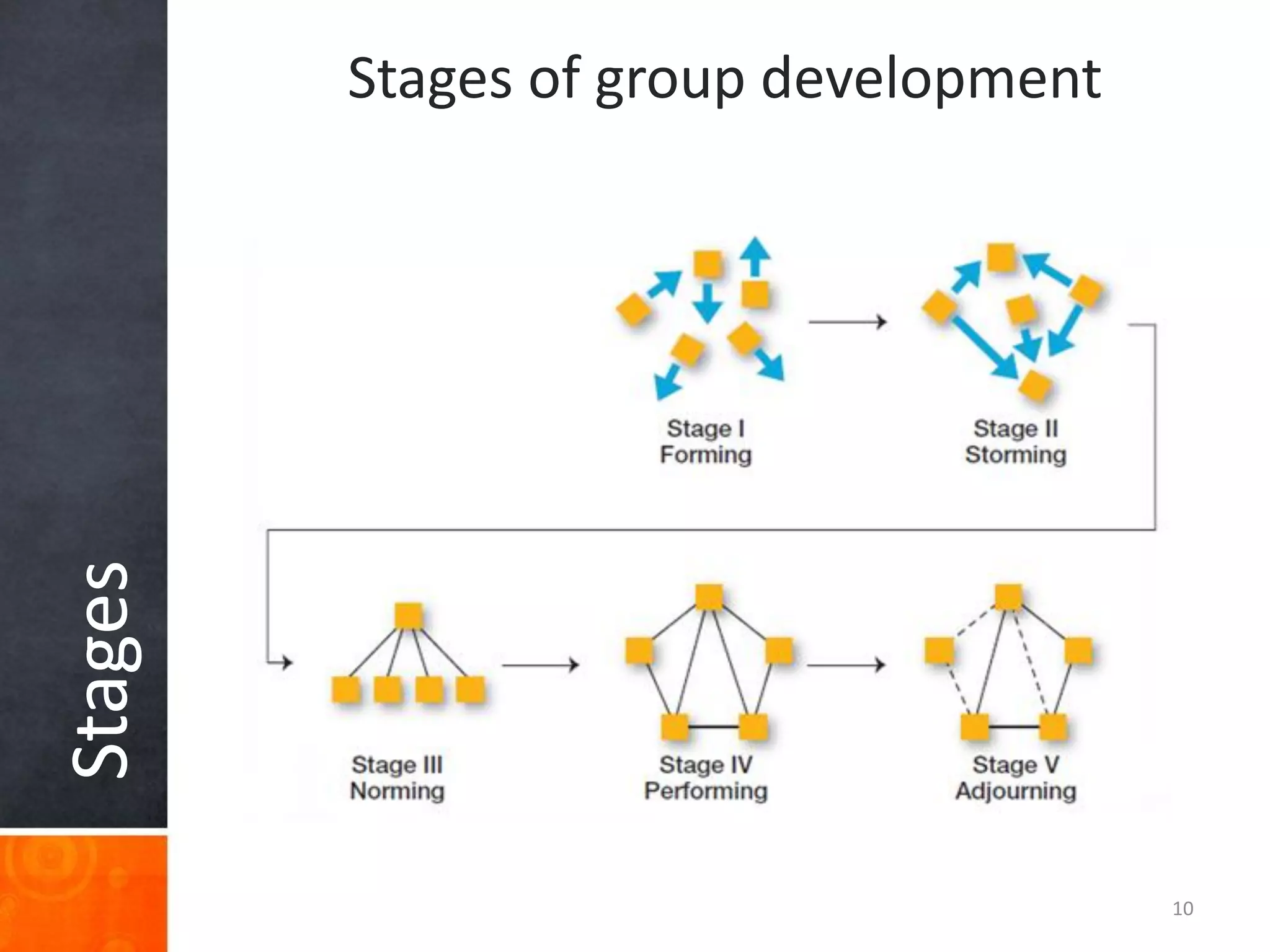 Stages

Stages of group development

Stage I
Forming

Stage II
Storming

Stage III
Norming

Stage IV
Performing

Stage V
Adjourning

10